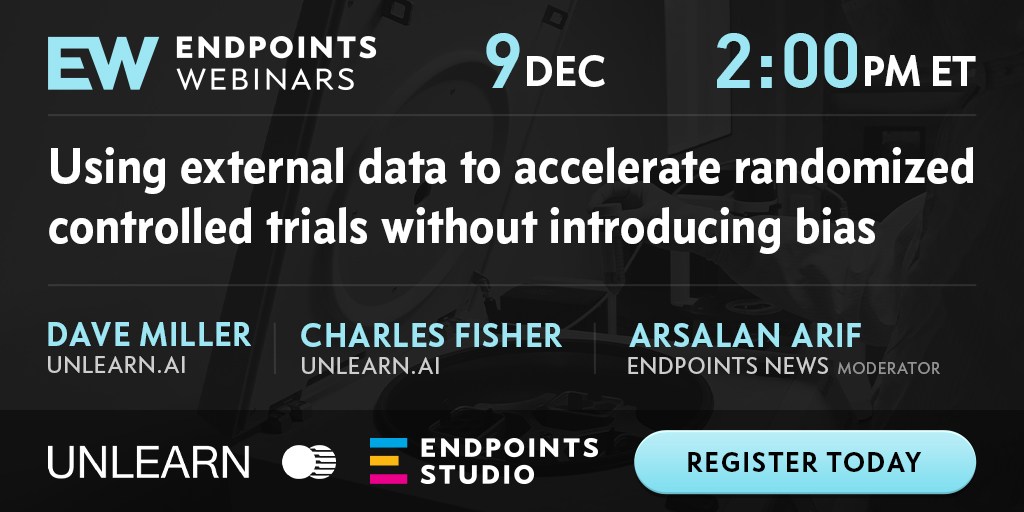 EW ENDPOINTS WEBINARS

9 DEC

2:00 PM ET

Using external data to accelerate randomized controlled trials without introducing bias

DAVE MILLER
UNLEARN.AI

CHARLES FISHER
UNLEARN.AI

ARSALAN ARIF
ENDPOINTS NEWS MODERATOR

UNLEARN

ENDPOINTS STUDIO

REGISTER TODAY